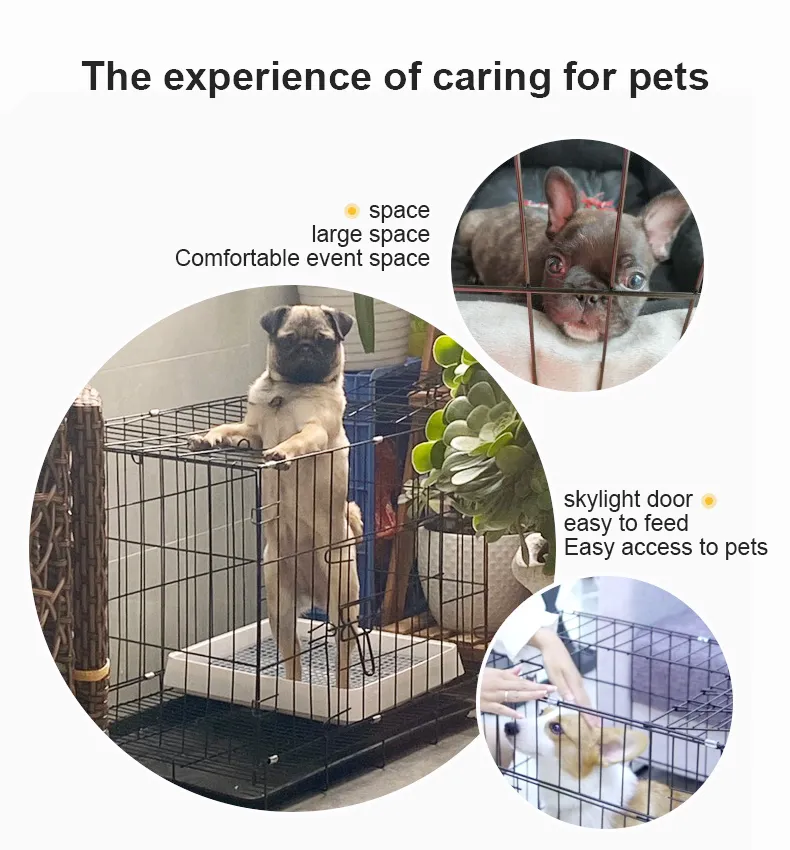 The experience of caring for pets

space
large space
Comfortable event space

skylight door
easy to feed
Easy access to pets